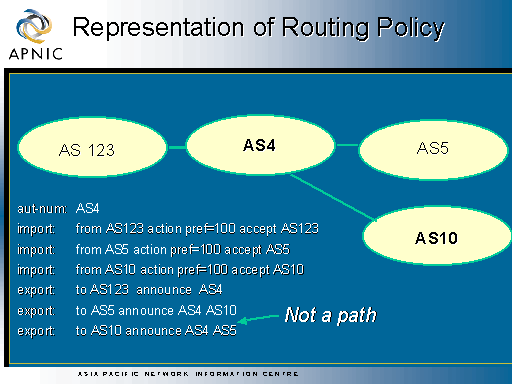 APNIC

Representation of Routing Policy

AS 123

AS4

AS5

AS10

aut-num: AS4
import: from AS123 action pref=100 accept AS123
import: from AS5 action pref=100 accept AS5
import: from AS10 action pref=100 accept AS10
export: to AS123 announce AS4
export: to AS5 announce AS4 AS10
export: to AS10 announce AS4 AS5

Not a path

ASIA PACIFIC NETWORK INFORMATION CENTRE